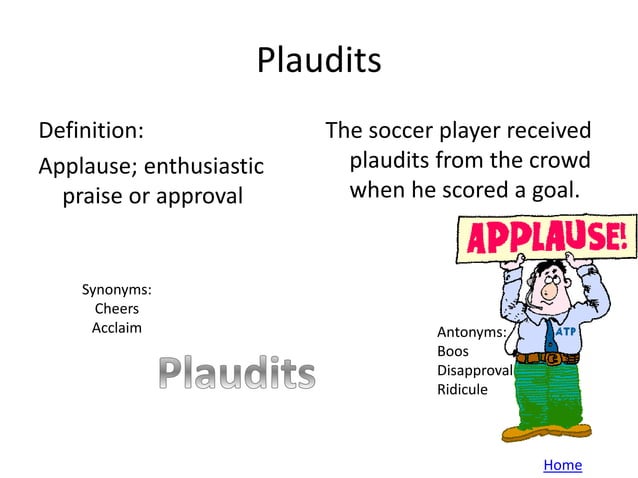 Plaudits

Definition:

Applause; enthusiastic praise or approval

The soccer player received plaudits from the crowd when he scored a goal.

APPLAUSE!

ATP

Synonyms:
Cheers
Acclaim

Plaudits

Antonyms:
Boos
Disapproval
Ridicule

Home